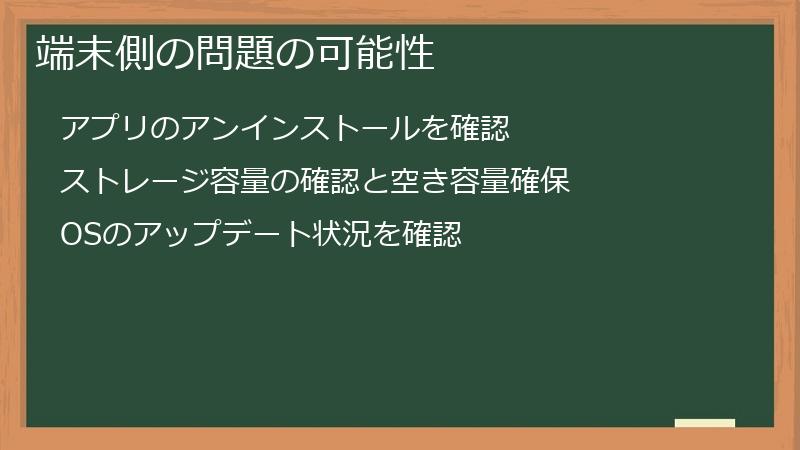 端末側の問題の可能性

アプリのアンインストールを確認

ストレージ容量の確認と空き容量確保

OSのアップデート状況を確認